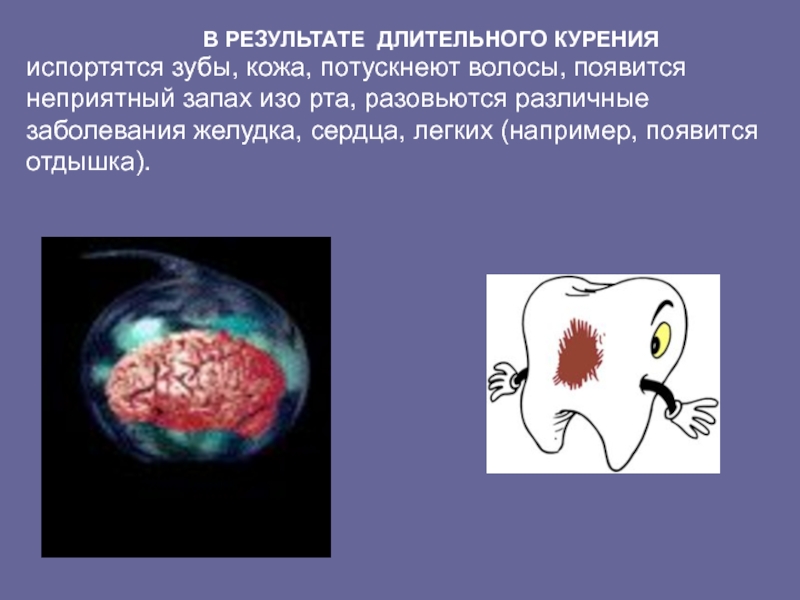 В РЕЗУЛЬТАТЕ ДЛИТЕЛЬНОГО КУРЕНИЯ

испортятся зубы, кожа, потускнеют волосы, появится неприятный запах изо рта, разовьются различные заболевания желудка, сердца, легких (например, появится отдышка).